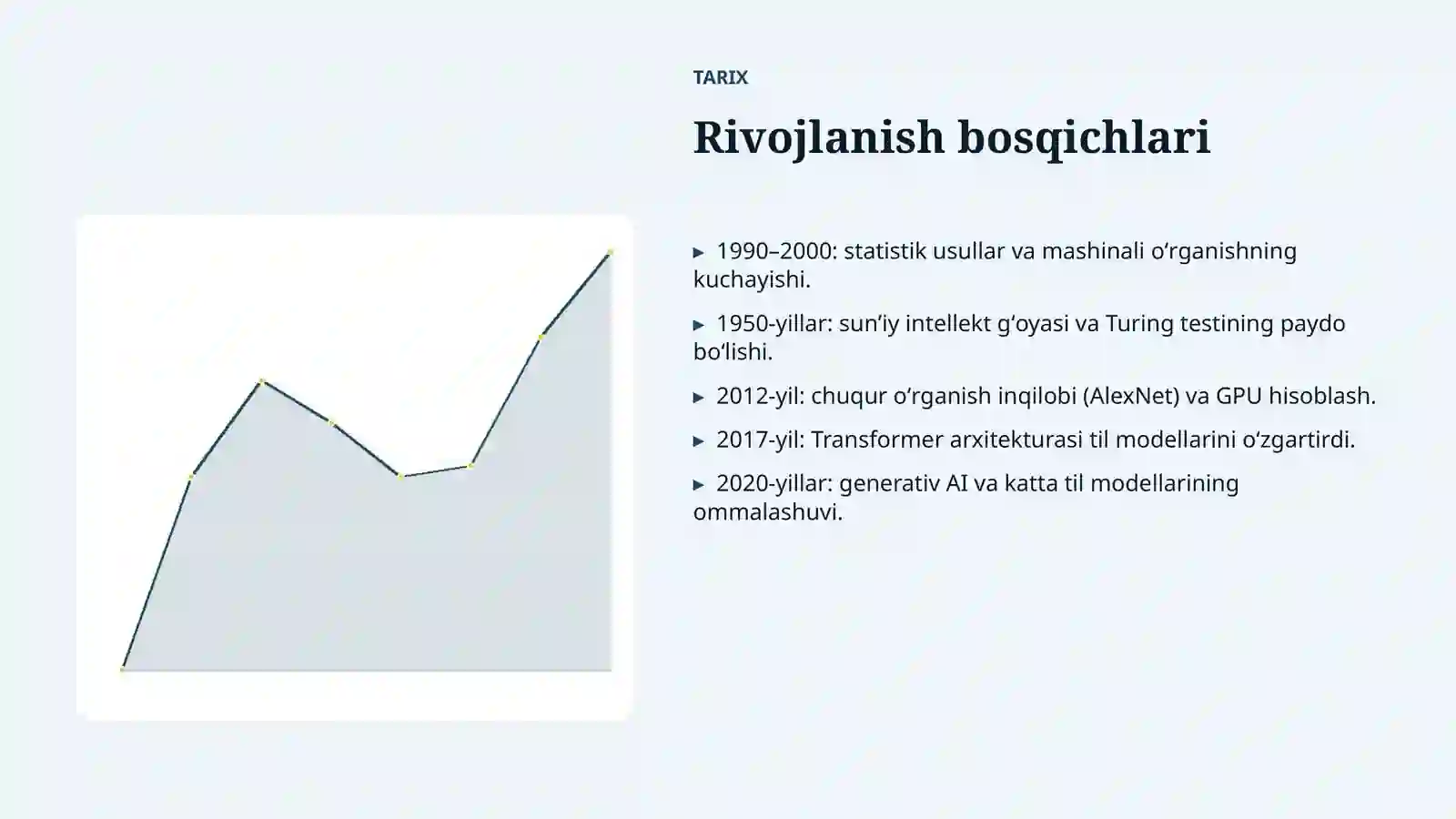 TARIX

Rivojlanish bosqichlari

▸ 1990–2000: statistik usullar va mashinali oʻrganishning kuchayishi.

▸ 1950-yillar: sunʼiy intellekt gʻoyasi va Turing testining paydo boʻlishi.

▸ 2012-yil: chuqur oʻrganish inqilobi (AlexNet) va GPU hisoblash.

▸ 2017-yil: Transformer arxitekturasi til modellarini oʻzgartirdi.

▸ 2020-yillar: generativ AI va katta til modellarining ommalashuvi.